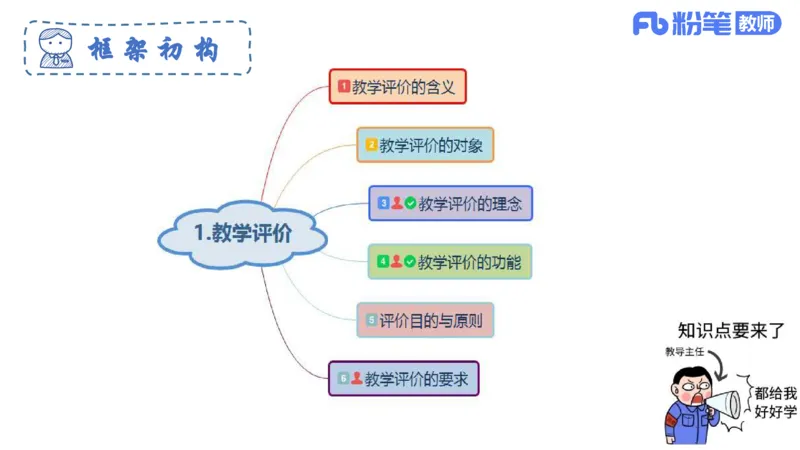 框架初构

Fb 粉笔 教师

1.教学评价

1 教学评价的含义

2 教学评价的对象

3 教学评价的理念

4 教学评价的功能

5 评价目的与原则

6 教学评价的要求

知识点要来了

教导主任

都给我好好学